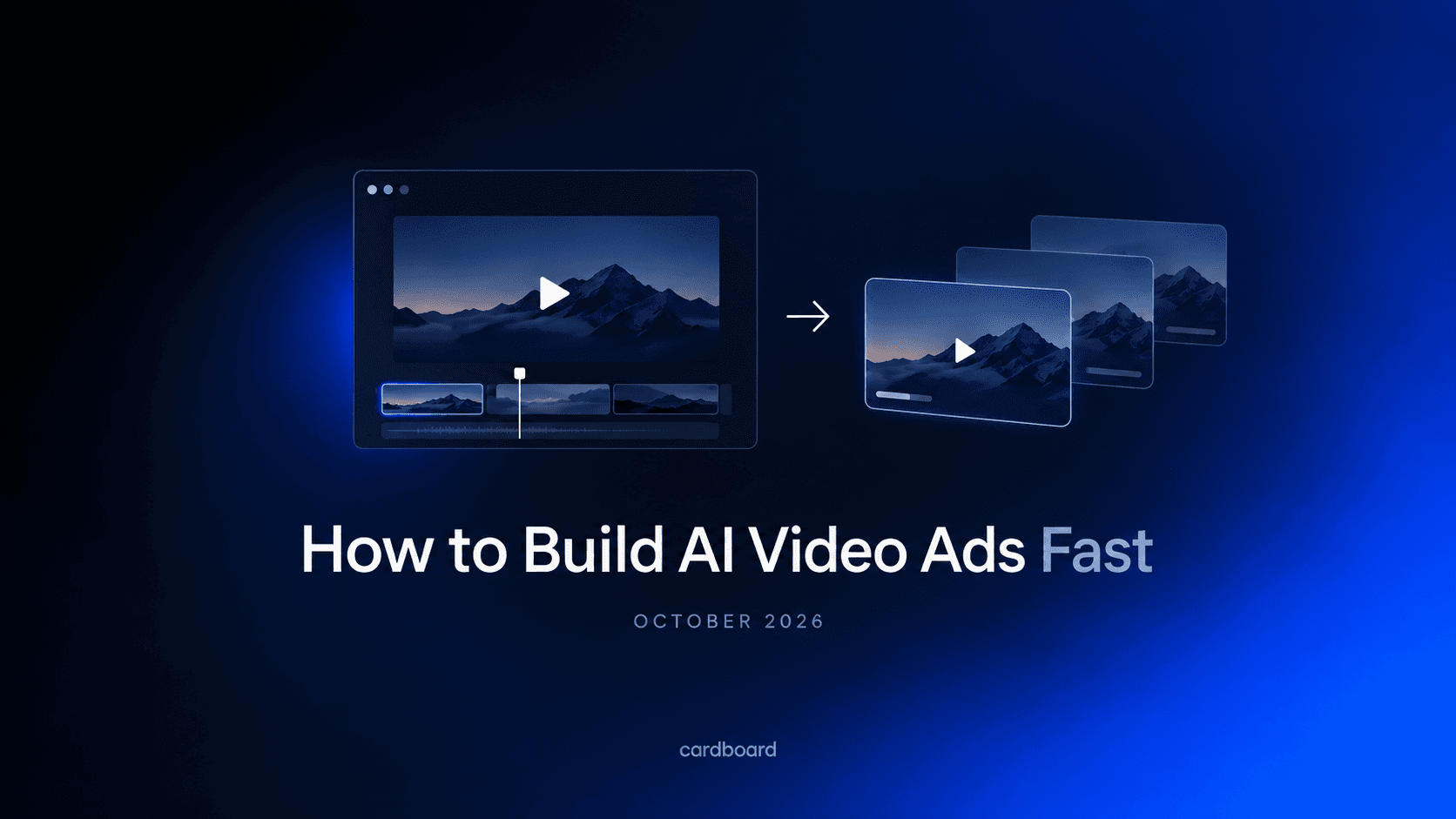 How to Build AI Video Ads Fast

OCTOBER 2026

cardboard